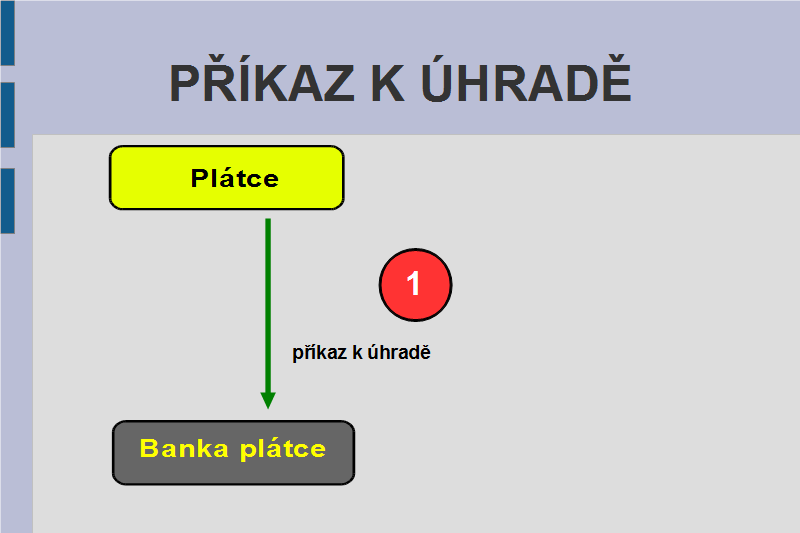 PŘÍKAZ K ÚHRADĚ

Plátce

1

příkaz k úhradě

Banka plátce